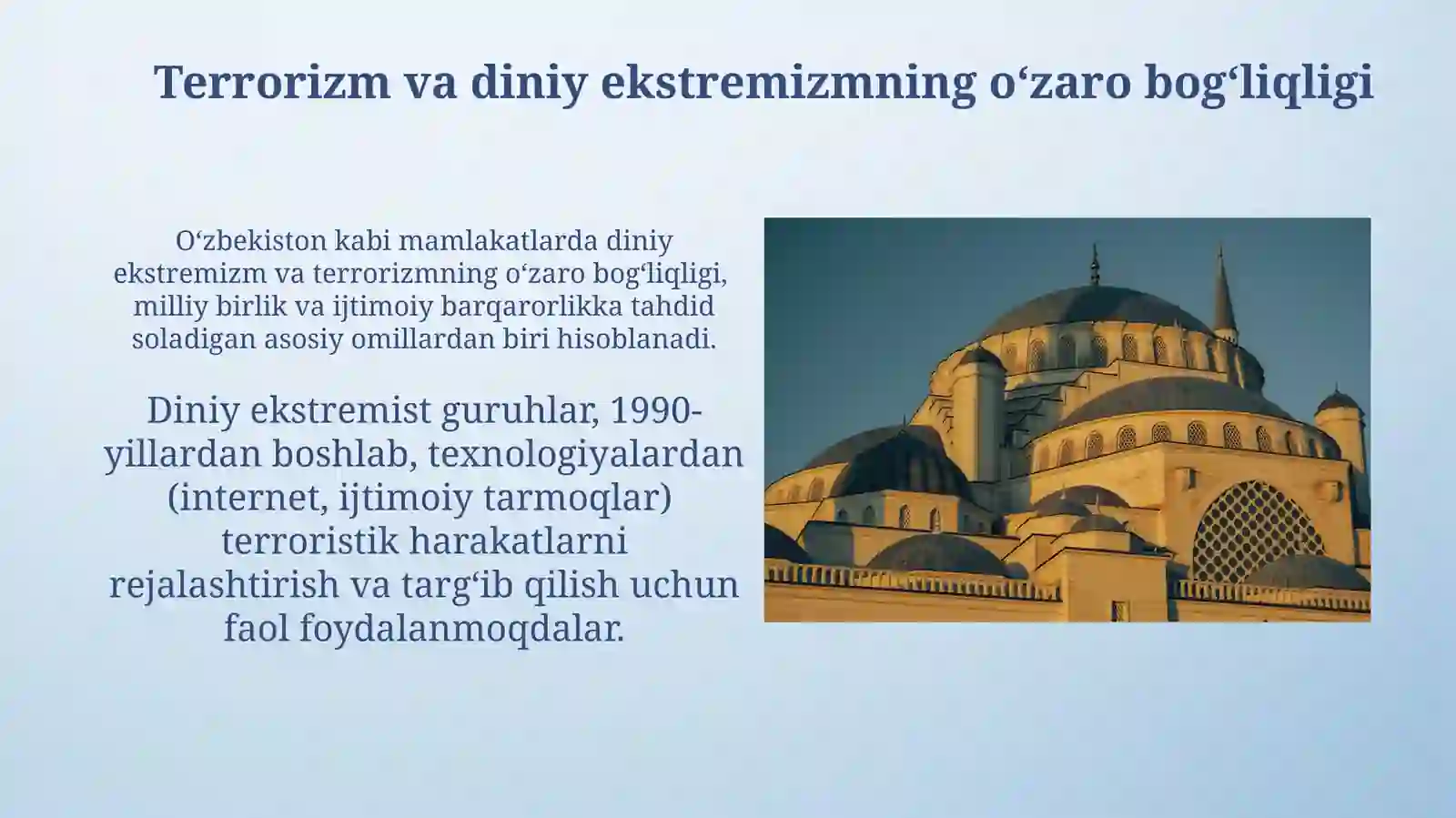 Terrorizm va diniy ekstremizmning o‘zaro bog‘liqligi

O‘zbekiston kabi mamlakatlarda diniy ekstremizm va terrorizmning o‘zaro bog‘liqligi, milliy birlik va ijtimoiy barqarorlikka tahdid soladigan asosiy omillardan biri hisoblanadi.

Diniy ekstremist guruhlar, 1990-yillardan boshlab, texnologiyalardan (internet, ijtimoiy tarmoqlar) terroristik harakatlarni rejalashtirish va targ‘ib qilish uchun faol foydalanmoqdalar.